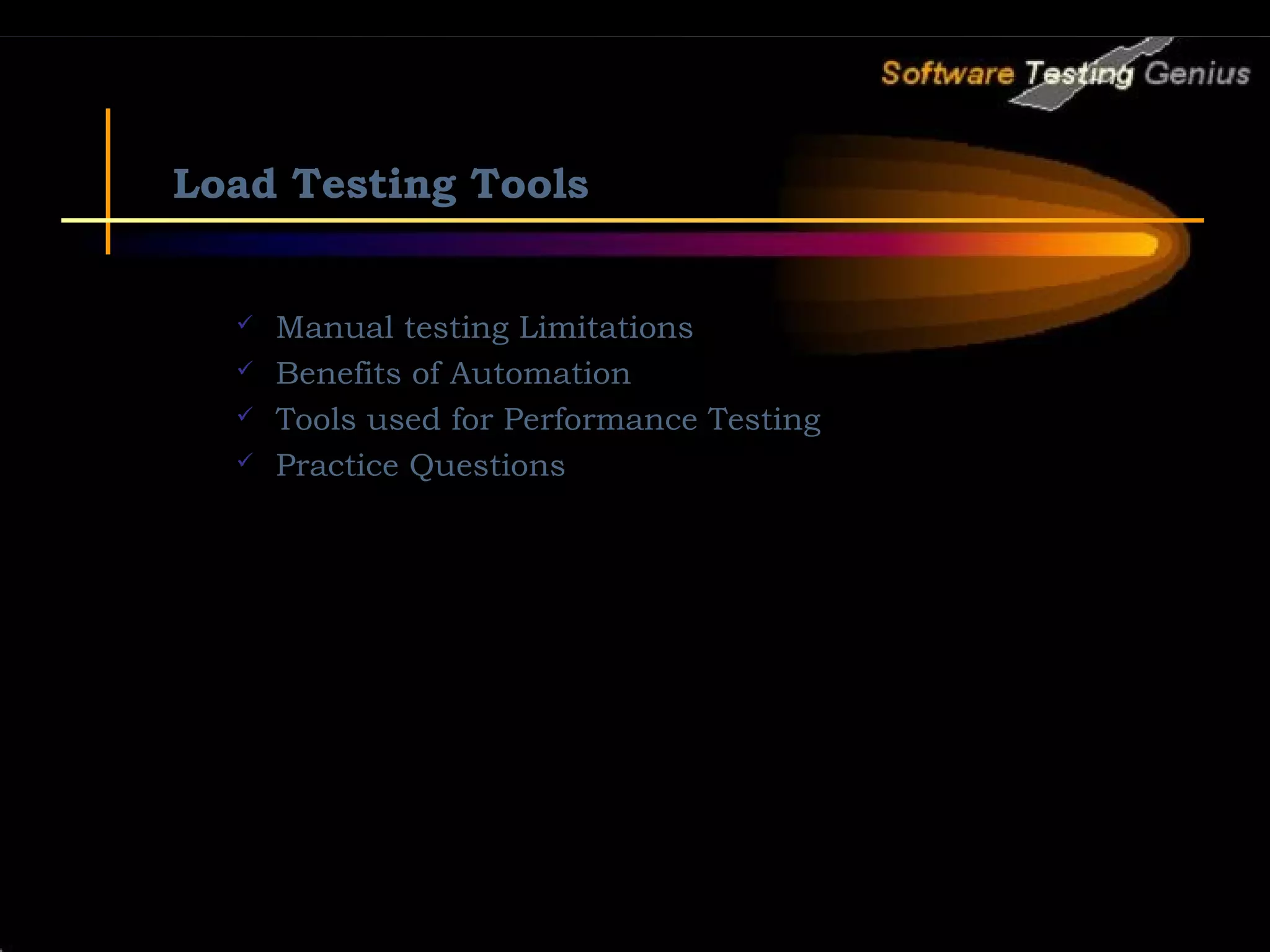 Software Testing Genius

Load Testing Tools

✓ Manual testing Limitations
✓ Benefits of Automation
✓ Tools used for Performance Testing
✓ Practice Questions